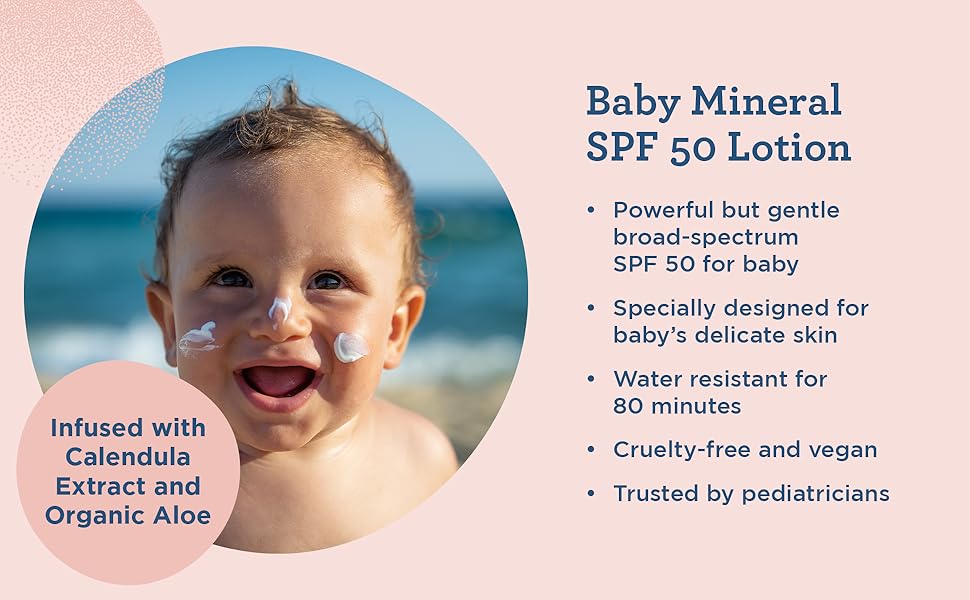 Infused with Calendula Extract and Organic Aloe

Baby Mineral SPF 50 Lotion

• Powerful but gentle broad-spectrum SPF 50 for baby

• Specially designed for baby's delicate skin

• Water resistant for 80 minutes

• Cruelty-free and vegan

• Trusted by pediatricians